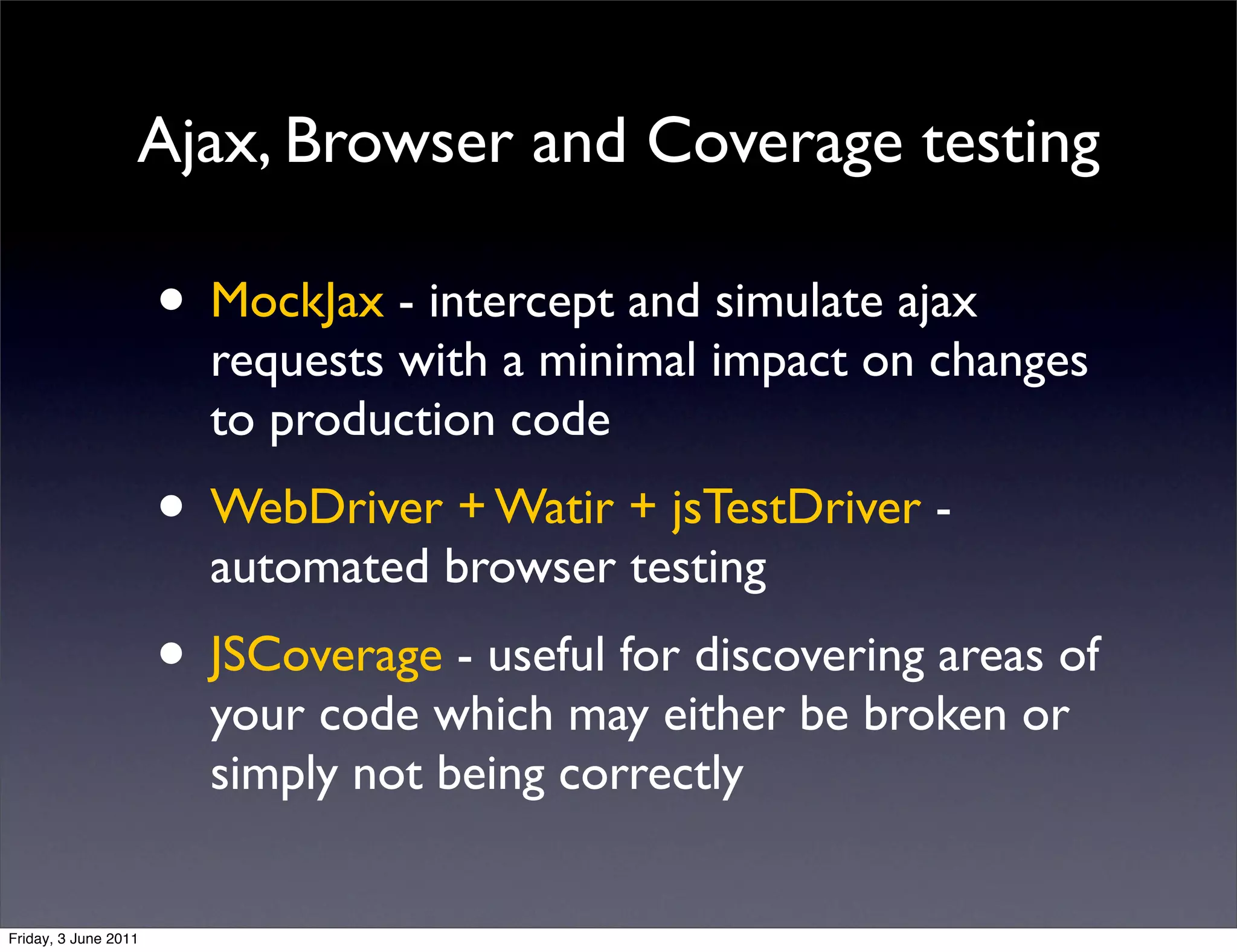 Ajax, Browser and Coverage testing

• MockJax - intercept and simulate ajax requests with a minimal impact on changes to production code

• WebDriver + Watir + jsTestDriver - automated browser testing

• JSCoverage - useful for discovering areas of your code which may either be broken or simply not being correctly

Friday, 3 June 2011